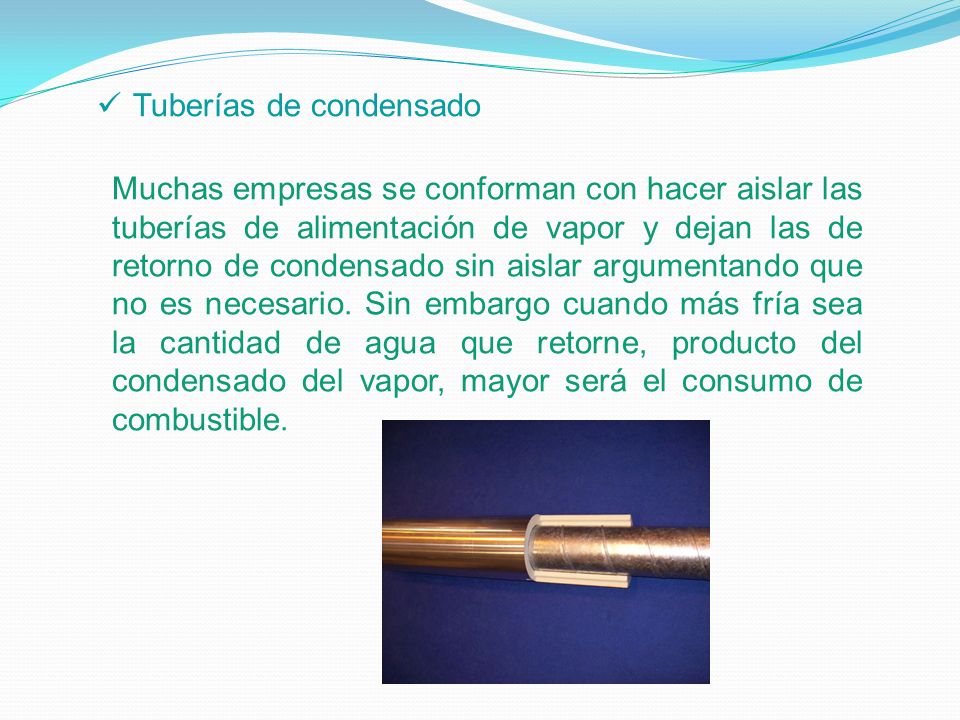 ✓ Tuberías de condensado

Muchas empresas se conforman con hacer aislar las tuberías de alimentación de vapor y dejan las de retorno de condensado sin aislar argumentando que no es necesario. Sin embargo cuando más fría sea la cantidad de agua que retorne, producto del condensado del vapor, mayor será el consumo de combustible.